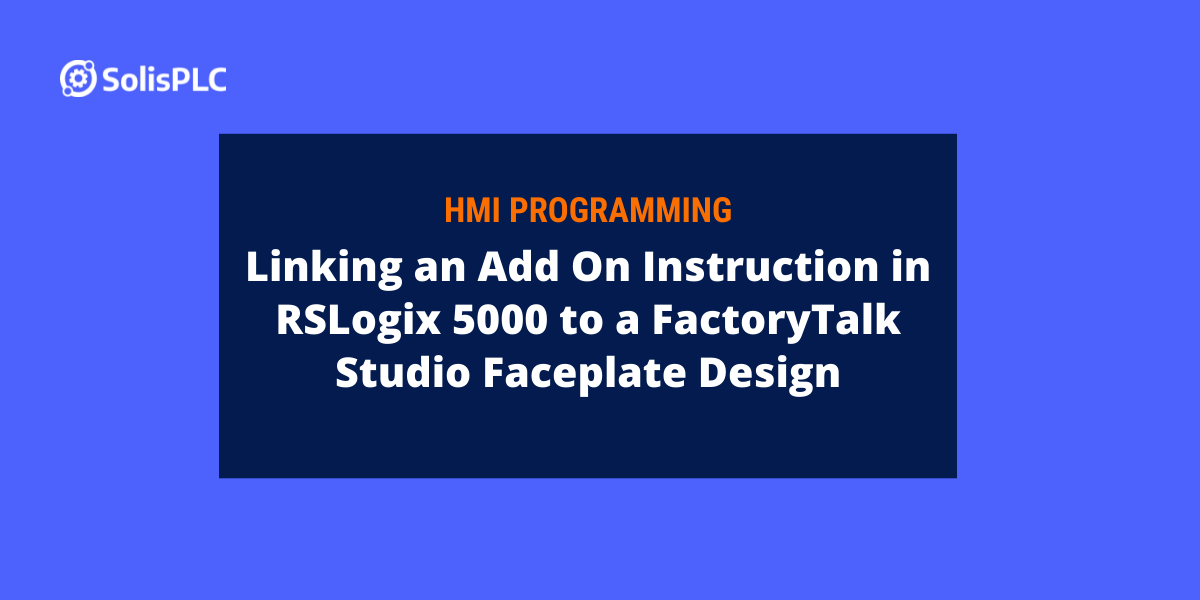 SolisPLC

HMI PROGRAMMING

Linking an Add On Instruction in RSLogix 5000 to a FactoryTalk Studio Faceplate Design